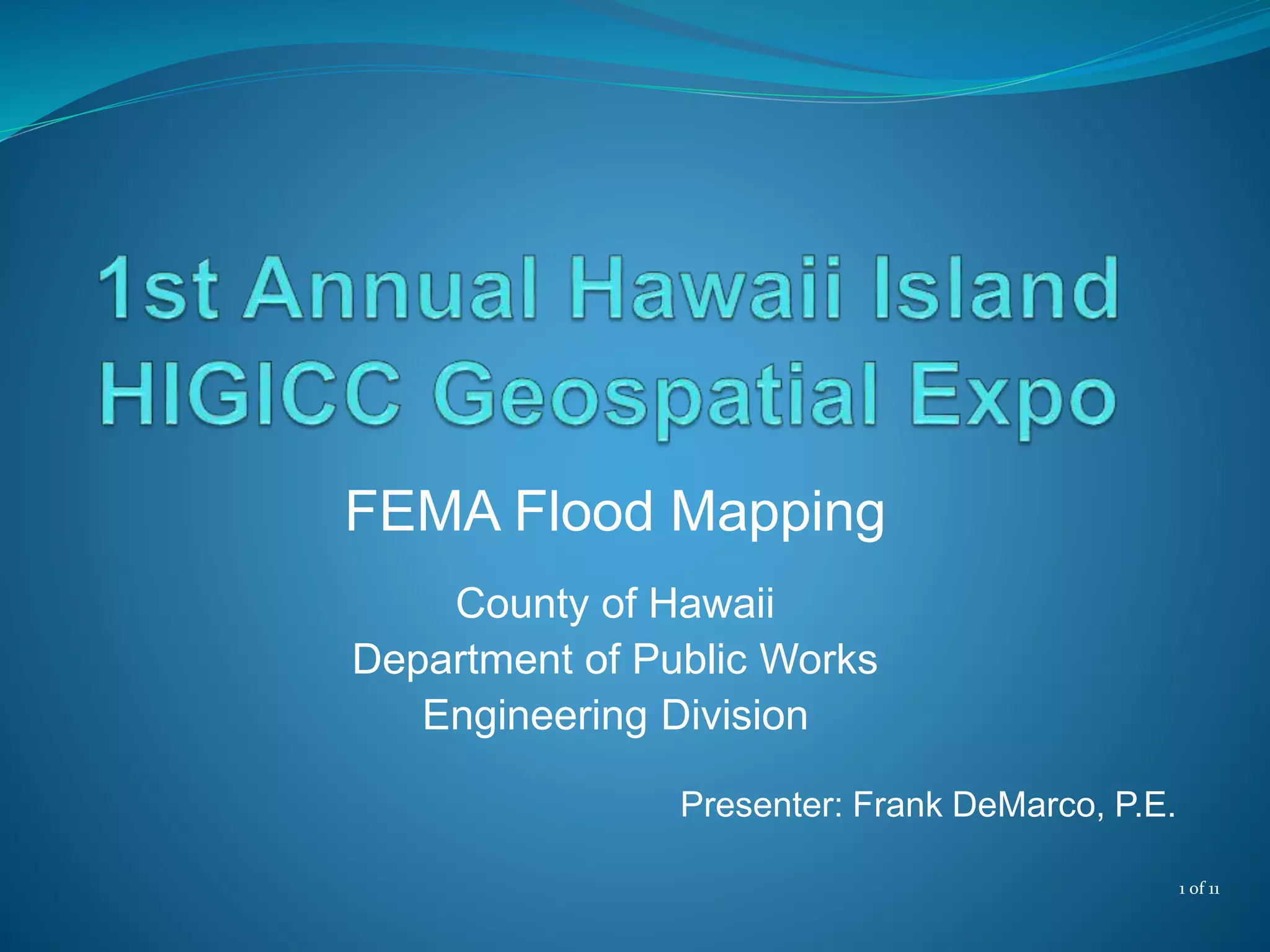 1st Annual Hawaii Island HIGICC Geospatial Expo

FEMA Flood Mapping

County of Hawaii
Department of Public Works
Engineering Division

Presenter: Frank DeMarco, P.E.

1 of 11